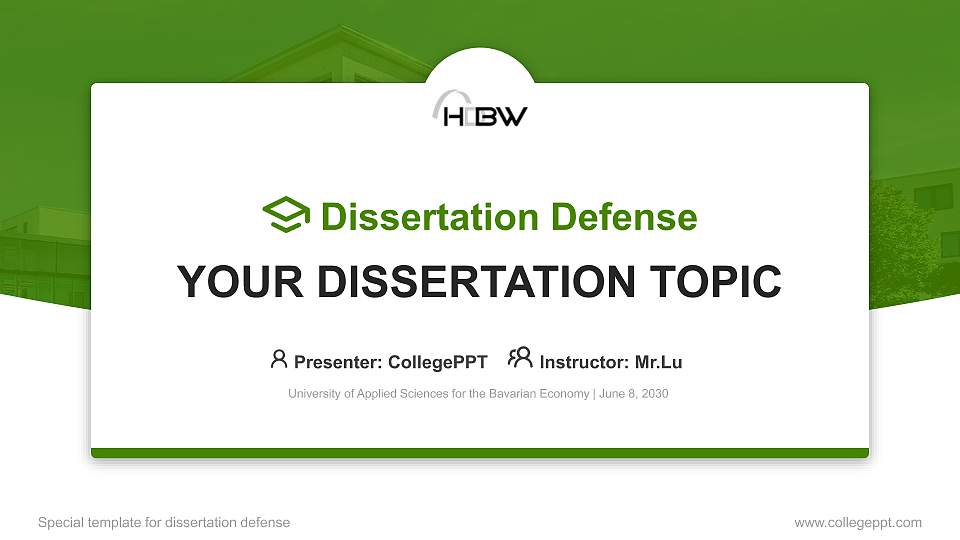 HDBW

Dissertation Defense

YOUR DISSERTATION TOPIC

Presenter: CollegePPT Instructor: Mr.Lu

University of Applied Sciences for the Bavarian Economy | June 8, 2030

Special template for dissertation defense

www.collegeppt.com